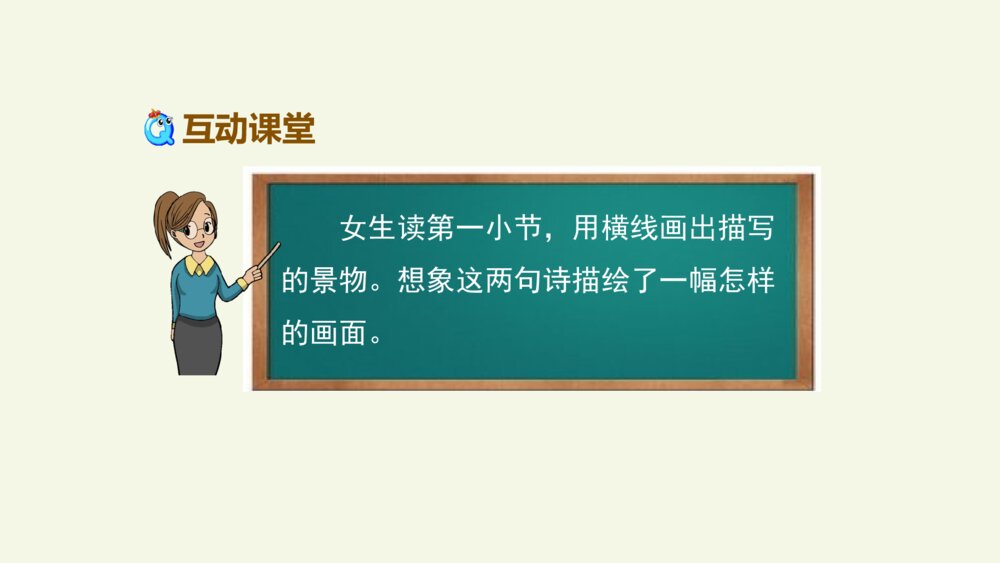 互动课堂

女生读第一小节，用横线画出描写的景物。想象这两句诗描绘了一幅怎样的画面。